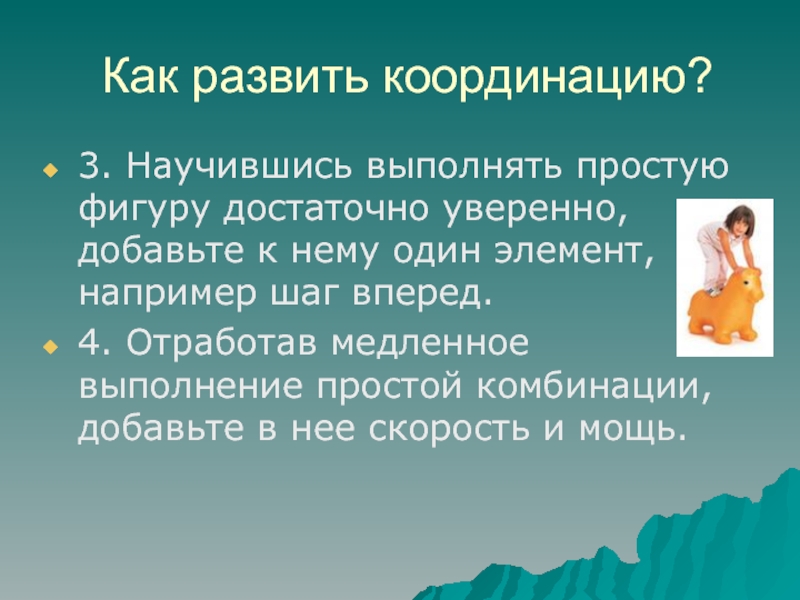 Как развить координацию?

3. Научившись выполнять простую фигуру достаточно уверенно, добавьте к нему один элемент, например шаг вперед.

4. Отработав медленное выполнение простой комбинации, добавьте в нее скорость и мощь.